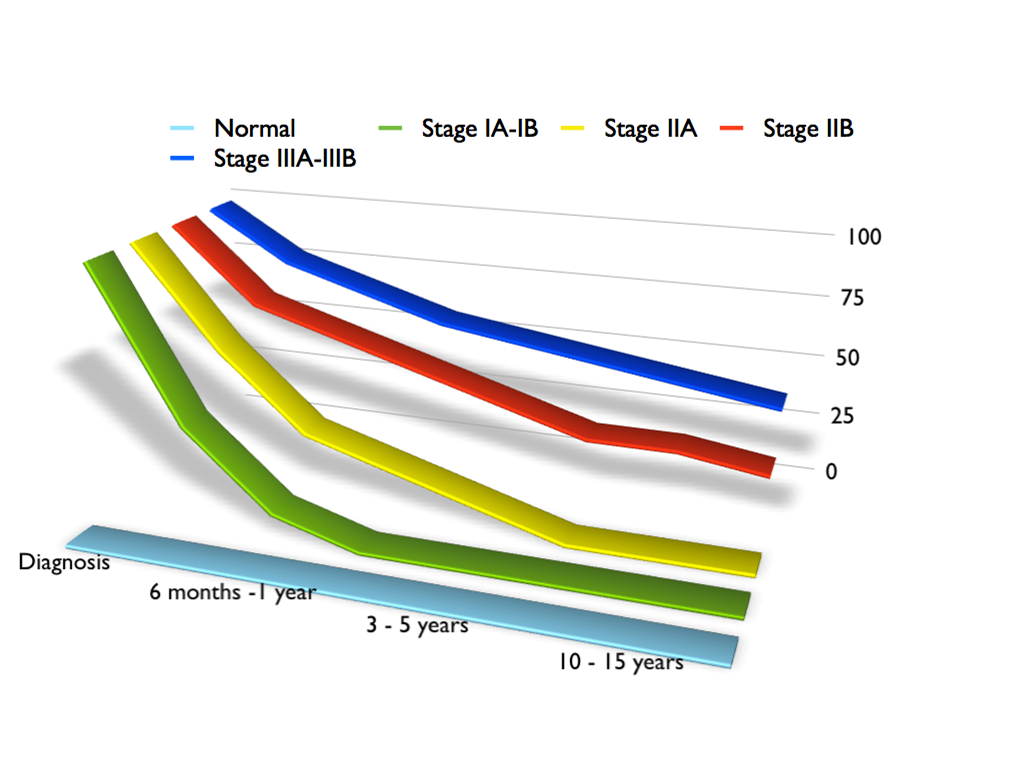 Normal
Stage IA-IB
Stage IIA
Stage IIB
Stage IIIA-IIIB

100
75
50
25
0

Diagnosis
6 months -1 year
3 - 5 years
10 - 15 years